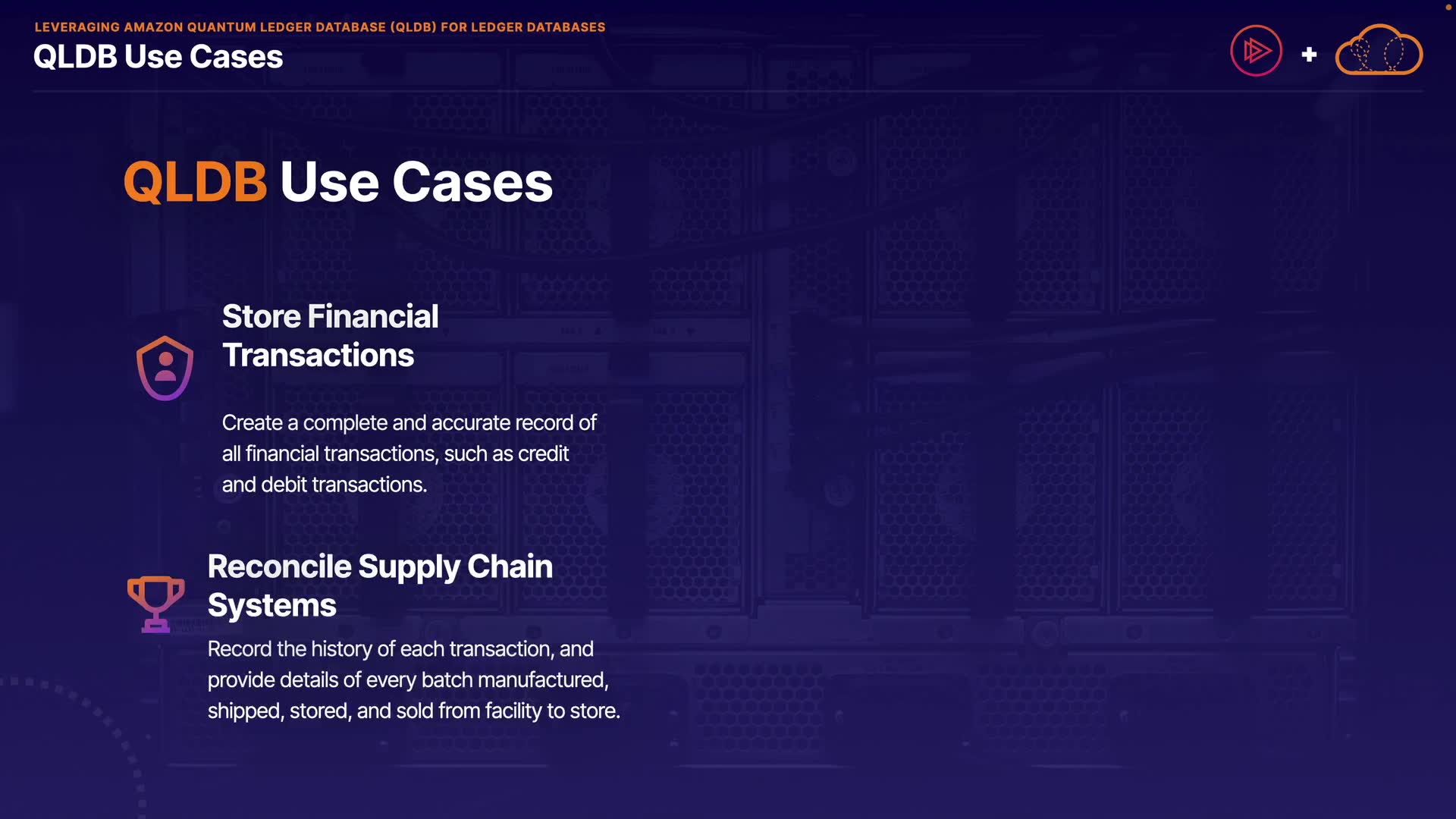 LEVERAGING AMAZON QUANTUM LEDGER DATABASE (QLDB) FOR LEDGER DATABASES
QLDB Use Cases

+

QLDB Use Cases

Store Financial Transactions

Create a complete and accurate record of all financial transactions, such as credit and debit transactions.

Reconcile Supply Chain Systems

Record the history of each transaction, and provide details of every batch manufactured, shipped, stored, and sold from facility to store.